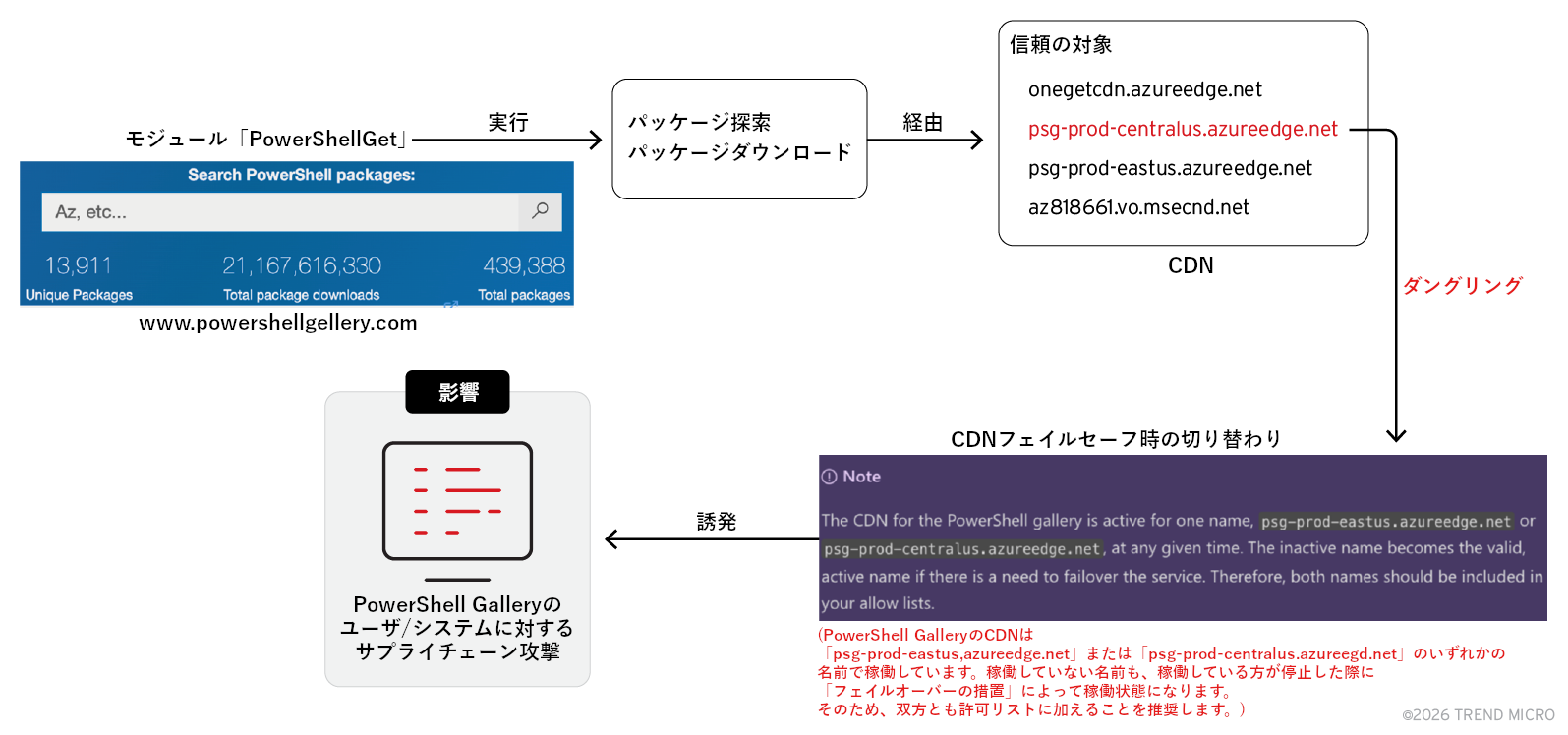 モジュール「PowerShellGet」

実行

Search PowerShell packages:

Az, etc...

13,911
Unique Packages

21,167,616,330
Total package downloads

439,388
Total packages

www.powershellgellery.com

パッケージ探索
パッケージダウンロード

経由

信頼の対象

onegetcdn.azureedge.net

psg-prod-centralus.azureedge.net

psg-prod-eastus.azureedge.net

az818661.vo.msecnd.net

CDN

ダングリング

CDNフェイルセーフ時の切り替わり

Note

The CDN for the PowerShell gallery is active for one name, psg-prod-eastus.azureedge.net or psg-prod-centralus.azureedge.net, at any given time. The inactive name becomes the valid, active name if there is a need to failover the service. Therefore, both names should be included in your allow lists.

(PowerShell GalleryのCDNは
「psg-prod-eastus,azureedge.net」または「psg-prod-centralus.azureegd.net」のいずれかの
名前で稼働しています。稼働していない名前も、稼働している方が停止した際に
「フェイルオーバーの措置」によって稼働状態になります。
そのため、双方とも許可リストに加えることを推奨します。)

誘発

影響

PowerShell Galleryの
ユーザ/システムに対する
サプライチェーン攻撃

©2026 TREND MICRO